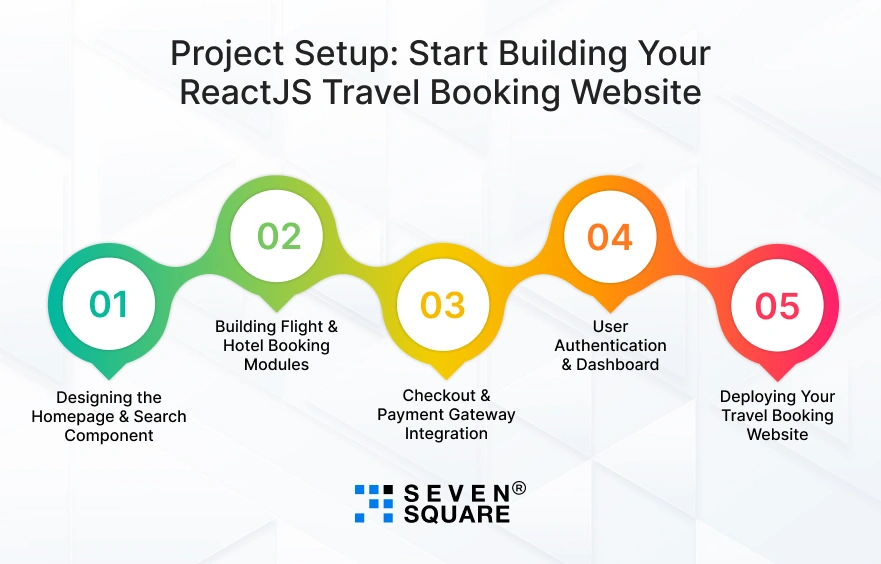 Project Setup: Start Building Your ReactJS Travel Booking Website

01
Designing the Homepage & Search Component

02
Building Flight & Hotel Booking Modules

03
Checkout & Payment Gateway Integration

04
User Authentication & Dashboard

05
Deploying Your Travel Booking Website

SEVEN® SQUARE